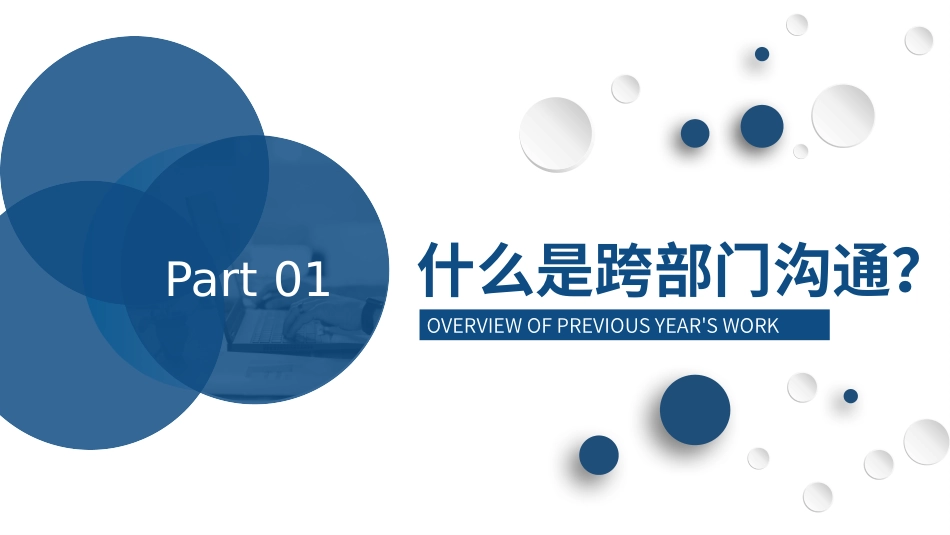 Part 01

什么是跨部门沟通?

OVERVIEW OF PREVIOUS YEAR'S WORK